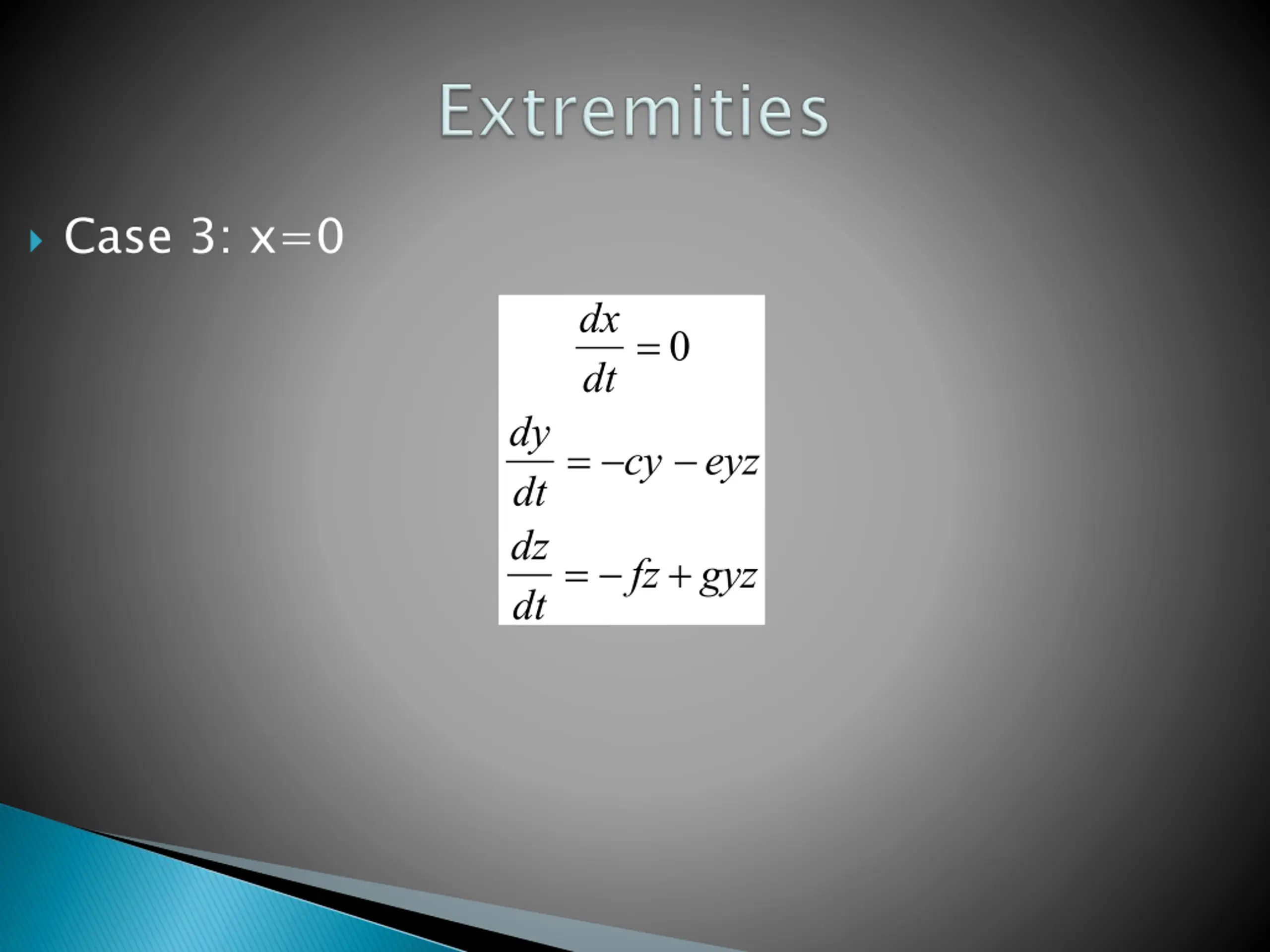 Extremities

Case 3: x=0

$\frac{dx}{dt} = 0$

$\frac{dy}{dt} = -cy - eyz$

$\frac{dz}{dt} = -fz + gyz$